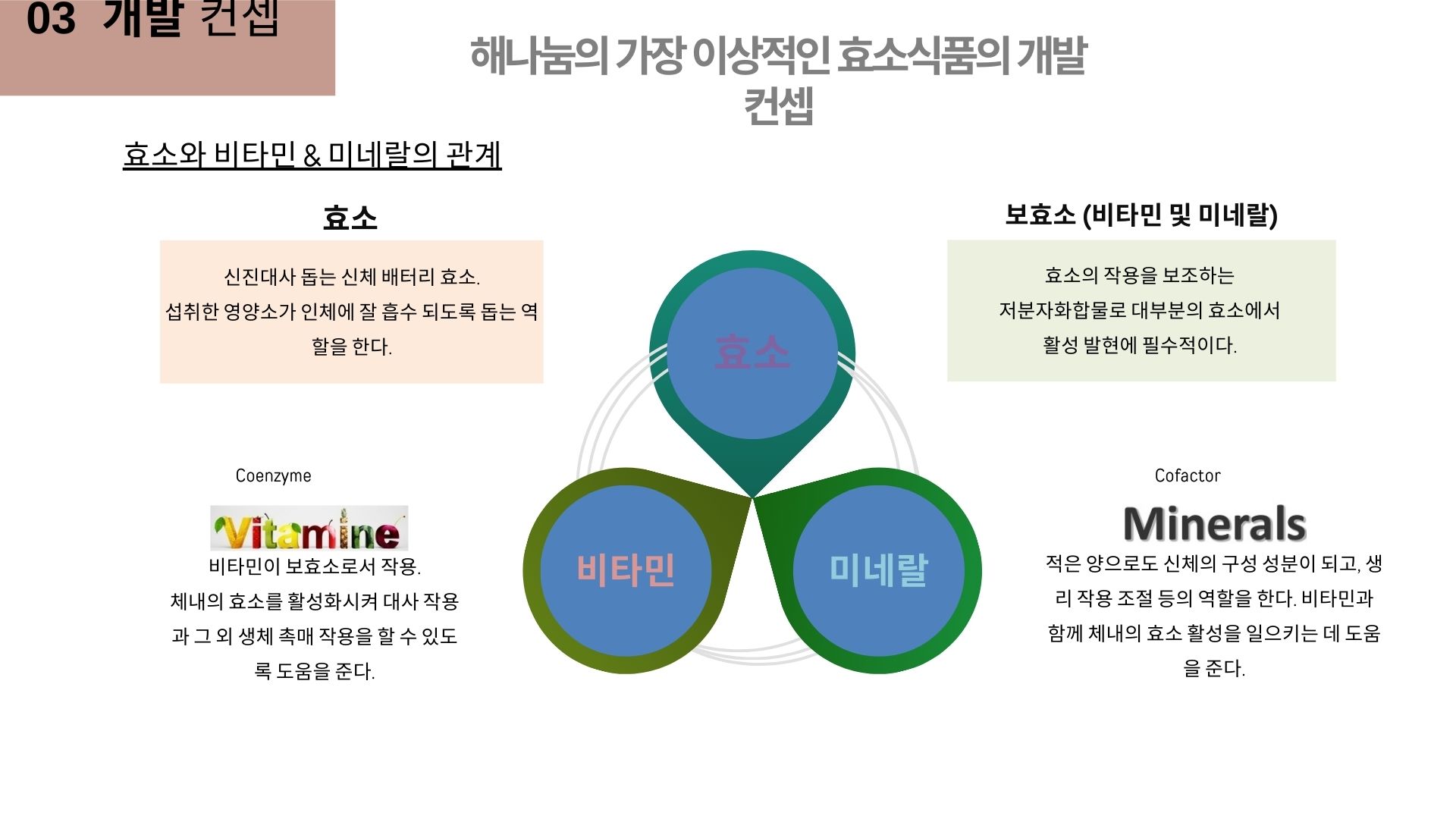 03 개발 컨셉

해나눔의 가장 이상적인 효소식품의 개발 컨셉

효소와 비타민 & 미네랄의 관계

효소

신진대사 돕는 신체 배터리 효소. 섭취한 영양소가 인체에 잘 흡수 되도록 돕는 역할을 한다.

보효소 (비타민 및 미네랄)

효소의 작용을 보조하는 저분자화합물로 대부분의 효소에서 활성 발현에 필수적이다.

효소

비타민

미네랄

Coenzyme

Vitamine

비타민이 보효소로서 작용. 체내의 효소를 활성화시켜 대사 작용과 그 외 생체 촉매 작용을 할 수 있도록 도움을 준다.

Cofactor

Minerals

적은 양으로도 신체의 구성 성분이 되고, 생리 작용 조절 등의 역할을 한다. 비타민과 함께 체내의 효소 활성을 일으키는 데 도움을 준다.